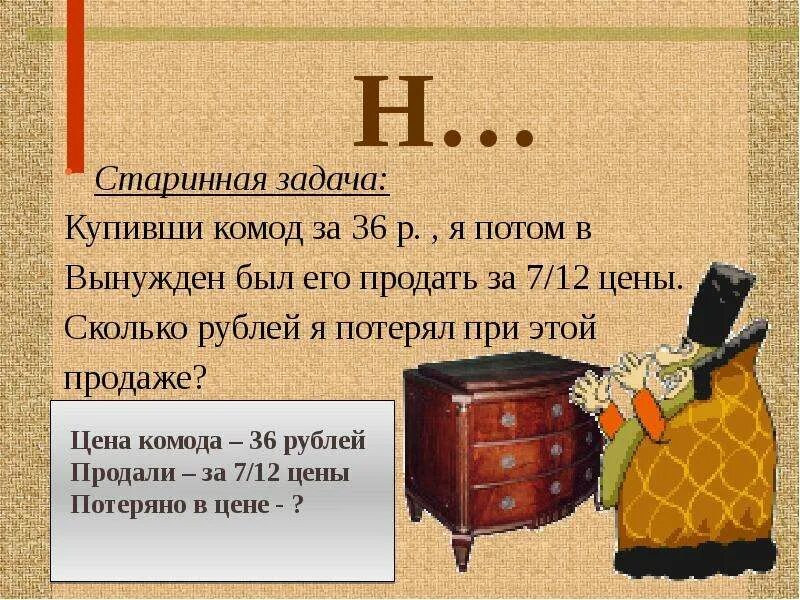 Н…

Старинная задача:

Купивши комод за 36 р. , я потом в Вынужден был его продать за 7/12 цены. Сколько рублей я потерял при этой продаже?

Цена комода – 36 рублей
Продали – за 7/12 цены
Потеряно в цене - ?